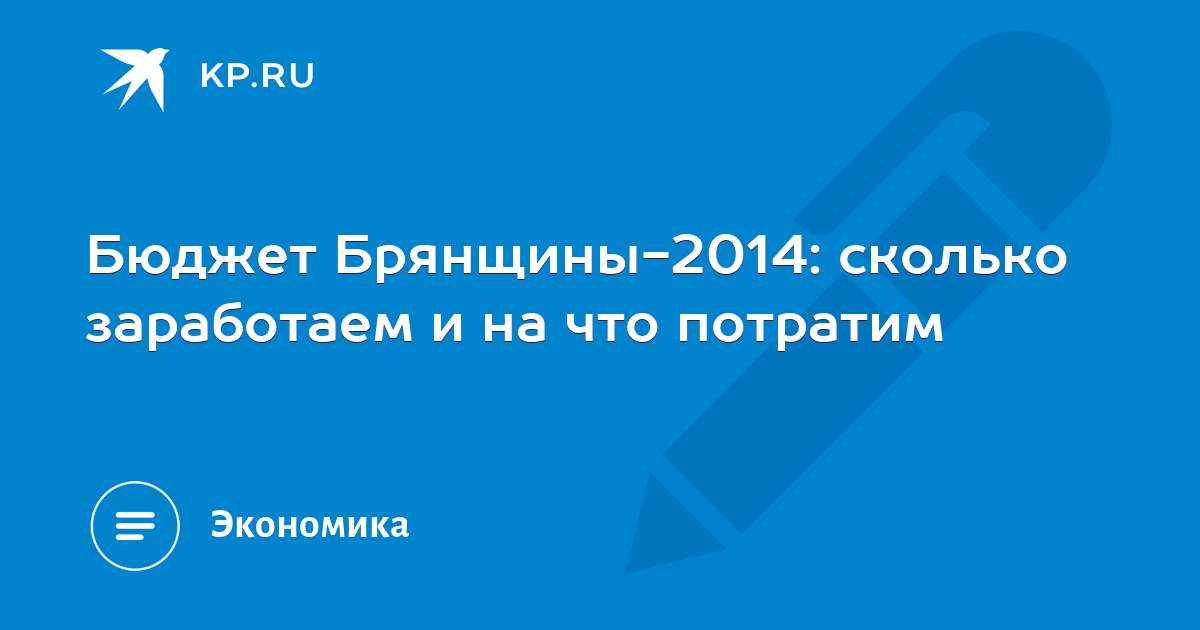 KP.RU

Бюджет Брянщины-2014: сколько заработаем и на что потратим

Экономика